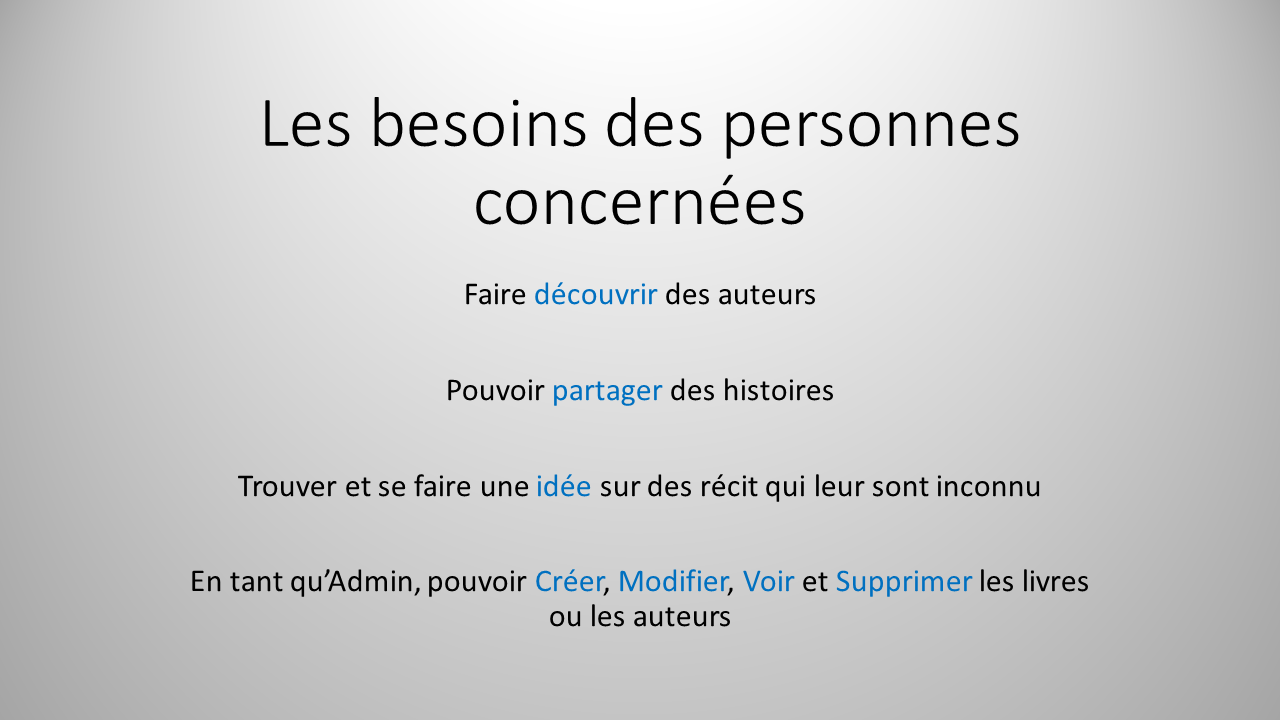 Les besoins des personnes concernées

Faire découvrir des auteurs

Pouvoir partager des histoires

Trouver et se faire une idée sur des récit qui leur sont inconnu

En tant qu'Admin, pouvoir Créer, Modifier, Voir et Supprimer les livres ou les auteurs